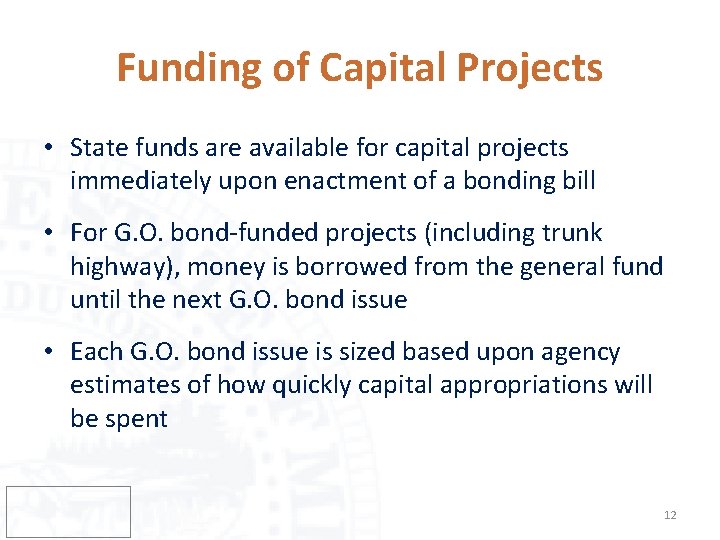 Funding of Capital Projects

• State funds are available for capital projects immediately upon enactment of a bonding bill

• For G.O. bond-funded projects (including trunk highway), money is borrowed from the general fund until the next G.O. bond issue

• Each G.O. bond issue is sized based upon agency estimates of how quickly capital appropriations will be spent

12